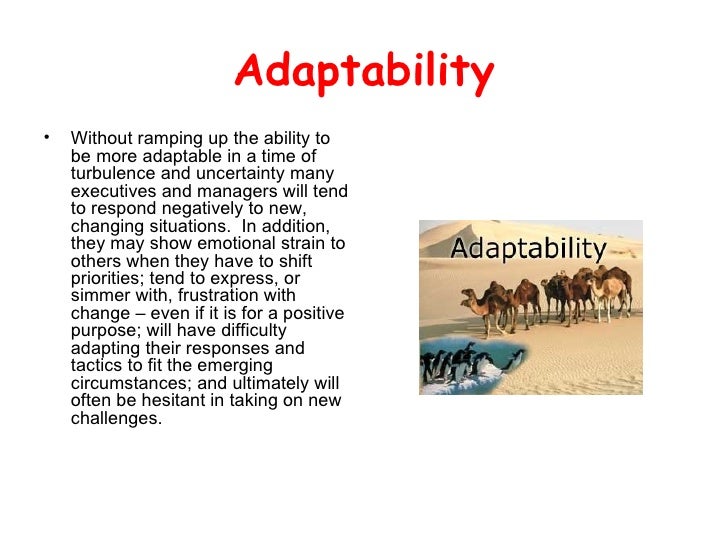 Adaptability

• Without ramping up the ability to be more adaptable in a time of turbulence and uncertainty many executives and managers will tend to respond negatively to new, changing situations. In addition, they may show emotional strain to others when they have to shift priorities; tend to express, or simmer with, frustration with change – even if it is for a positive purpose; will have difficulty adapting their responses and tactics to fit the emerging circumstances; and ultimately will often be hesitant in taking on new challenges.

Adaptability